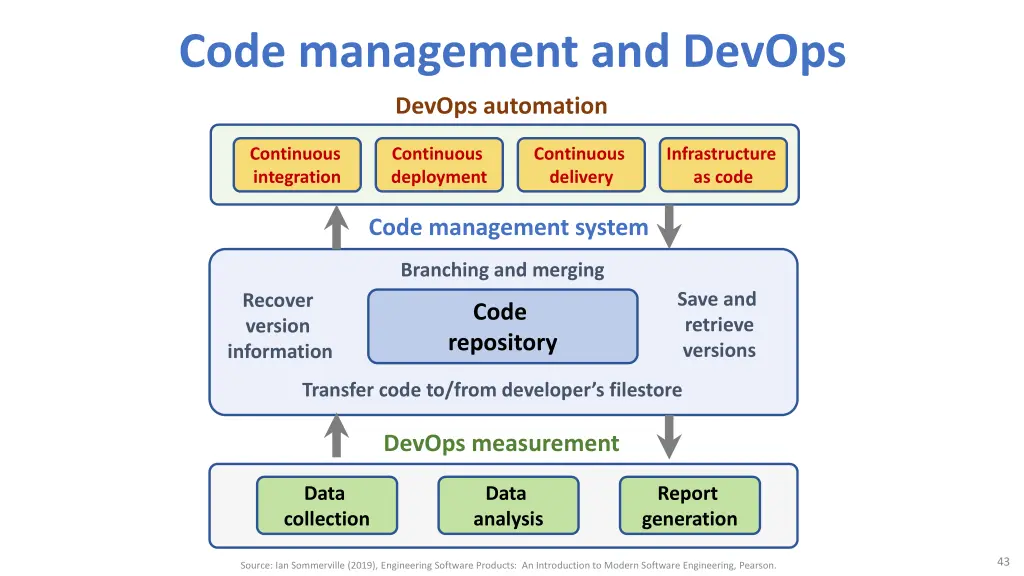 Code management and DevOps

DevOps automation

Continuous integration

Continuous deployment

Continuous delivery

Infrastructure as code

Code management system

Branching and merging

Recover version information

Code repository

Save and retrieve versions

Transfer code to/from developer's filestore

DevOps measurement

Data collection

Data analysis

Report generation

Source: Ian Sommerville (2019), Engineering Software Products: An Introduction to Modern Software Engineering, Pearson.

43